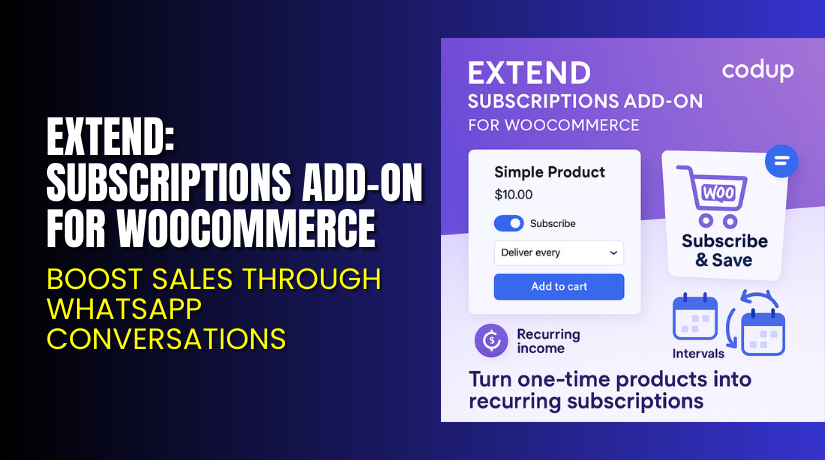 EXTEND: SUBSCRIPTIONS ADD-ON FOR WOOCOMMERCE

BOOST SALES THROUGH WHATSAPP CONVERSATIONS

EXTEND
SUBSCRIPTIONS ADD-ON
FOR WOOCOMMERCE

codup

Simple Product
$10.00
Subscribe
Deliver every
Add to cart

WOO
Subscribe & Save

Recurring income

Intervals

Turn one-time products into recurring subscriptions